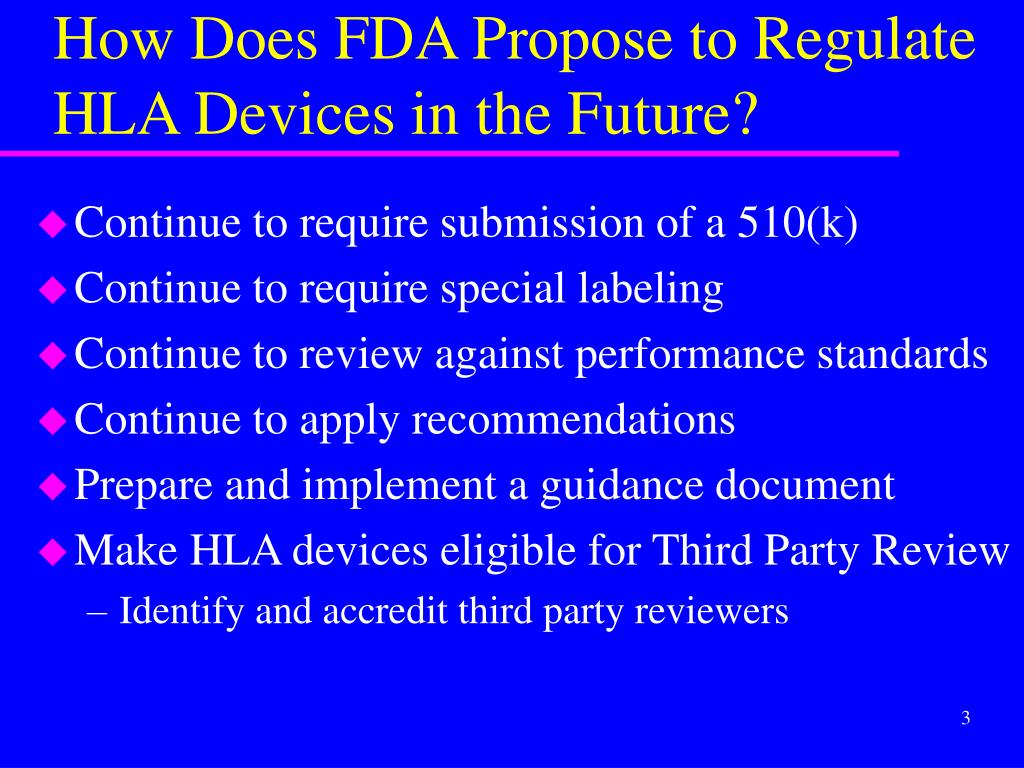 How Does FDA Propose to Regulate HLA Devices in the Future?

◆ Continue to require submission of a 510(k)
◆ Continue to require special labeling
◆ Continue to review against performance standards
◆ Continue to apply recommendations
◆ Prepare and implement a guidance document
◆ Make HLA devices eligible for Third Party Review
– Identify and accredit third party reviewers

3